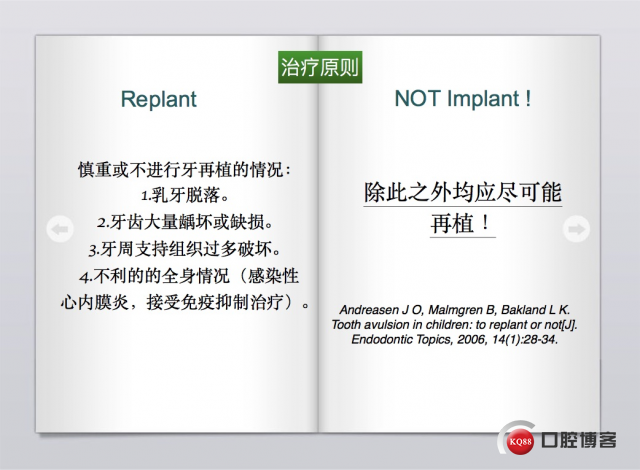 治疗原则

Replant

慎重或不进行牙再植的情况：
1.乳牙脱落。
2.牙齿大量龋坏或缺损。
3.牙周支持组织过多破坏。
4.不利的的全身情况（感染性心内膜炎，接受免疫抑制治疗）。

NOT Implant !

除此之外均应尽可能再植！

Andreasen J O, Malmgren B, Bakland L K. Tooth avulsion in children: to replant or not[J]. Endodontic Topics, 2006, 14(1):28-34.

KQ88 口腔博客